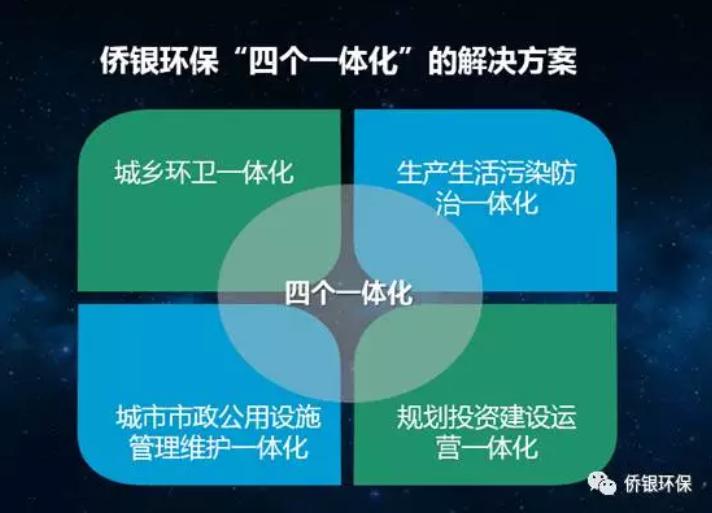 侨银环保“四个一体化”的解决方案

城乡环卫一体化

生产生活污染防治一体化

四个一体化

城市市政公用设施管理维护一体化

规划投资建设运营一体化

侨银环保